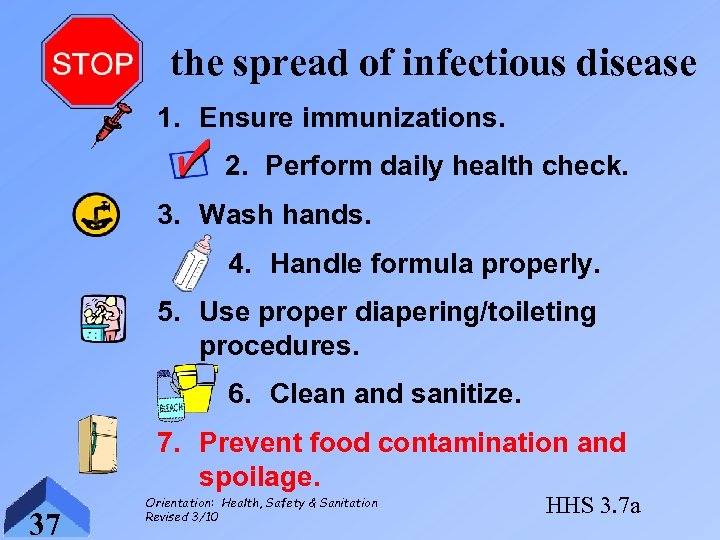 STOP the spread of infectious disease

1. Ensure immunizations.

2. Perform daily health check.

3. Wash hands.

4. Handle formula properly.

5. Use proper diapering/toileting procedures.

BLEACH

6. Clean and sanitize.

7. Prevent food contamination and spoilage.

37

Orientation: Health, Safety & Sanitation
Revised 3/10

HHS 3.7a